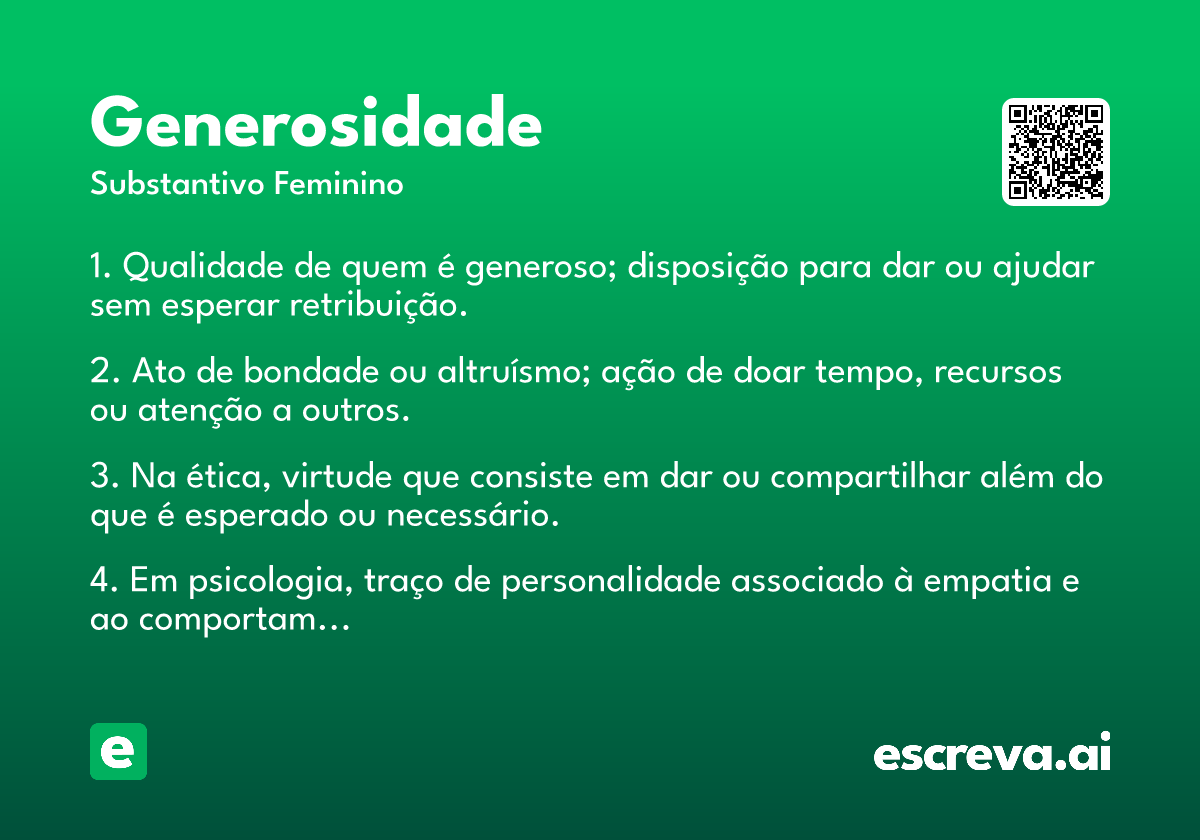 Generosidade

Substantivo Feminino

1. Qualidade de quem é generoso; disposição para dar ou ajudar sem esperar retribuição.

2. Ato de bondade ou altruísmo; ação de doar tempo, recursos ou atenção a outros.

3. Na ética, virtude que consiste em dar ou compartilhar além do que é esperado ou necessário.

4. Em psicologia, traço de personalidade associado à empatia e ao comportam...

e

escreva.ai